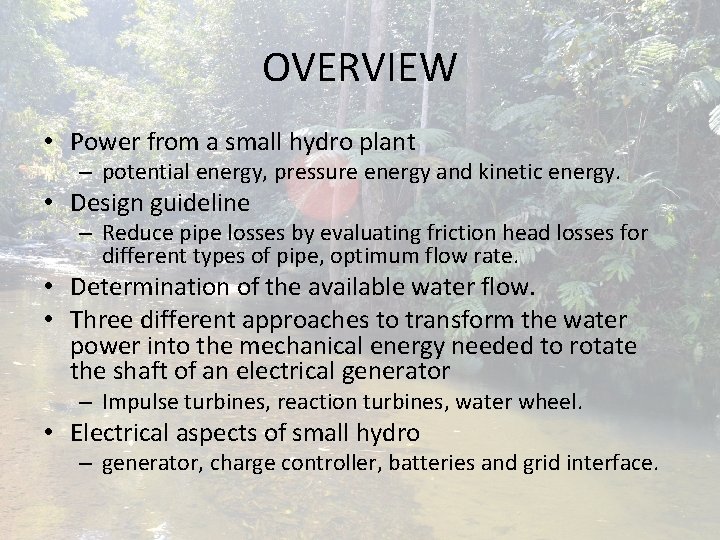 OVERVIEW

• Power from a small hydro plant
– potential energy, pressure energy and kinetic energy.
• Design guideline
– Reduce pipe losses by evaluating friction head losses for different types of pipe, optimum flow rate.
• Determination of the available water flow.
• Three different approaches to transform the water power into the mechanical energy needed to rotate the shaft of an electrical generator
– Impulse turbines, reaction turbines, water wheel.
• Electrical aspects of small hydro
– generator, charge controller, batteries and grid interface.